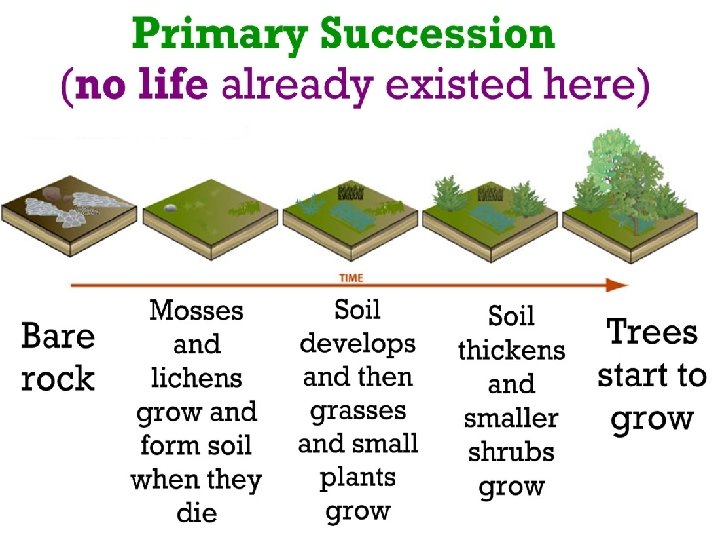 Primary Succession
(no life already existed here)

TIME

Bare rock

Mosses and lichens grow and form soil when they die

Soil develops and then grasses and small plants grow

Soil thickens and smaller shrubs grow

Trees start to grow